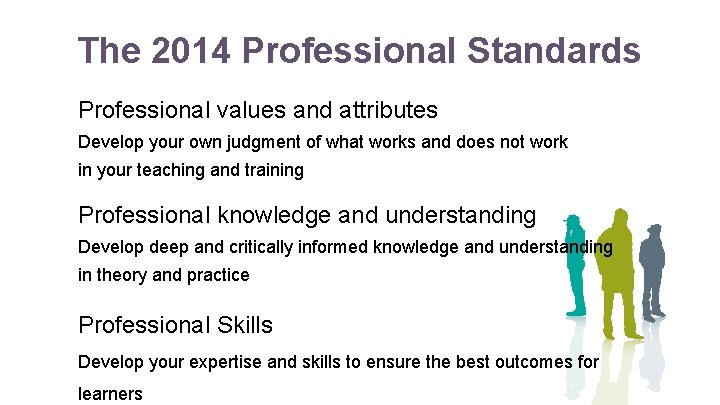 The 2014 Professional Standards

Professional values and attributes

Develop your own judgment of what works and does not work in your teaching and training

Professional knowledge and understanding

Develop deep and critically informed knowledge and understanding in theory and practice

Professional Skills

Develop your expertise and skills to ensure the best outcomes for learners